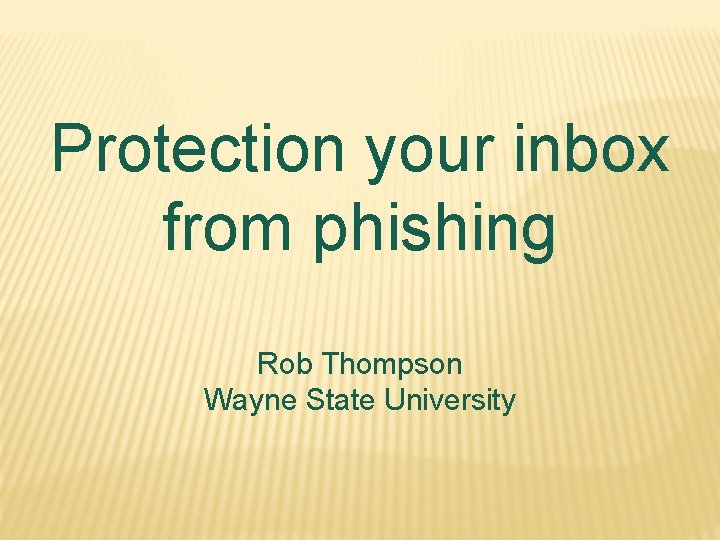 Protection your inbox from phishing

Rob Thompson
Wayne State University